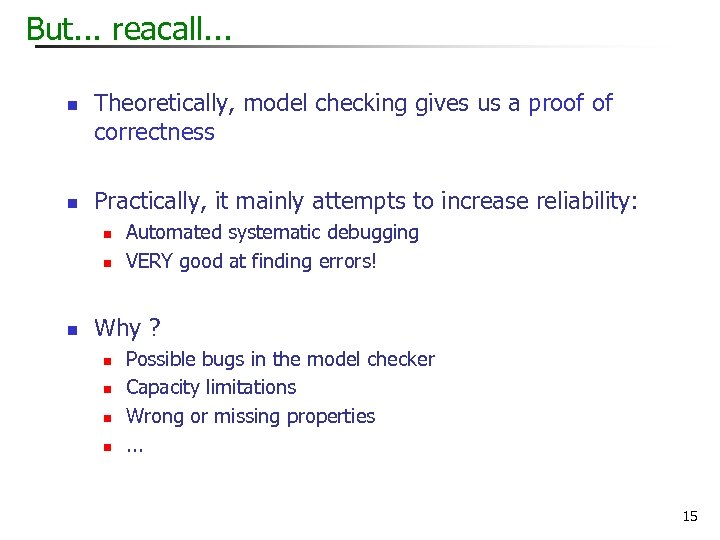 But... reacall...

- Theoretically, model checking gives us a proof of correctness

- Practically, it mainly attempts to increase reliability:
  - Automated systematic debugging
  - VERY good at finding errors!

- Why ?
  - Possible bugs in the model checker
  - Capacity limitations
  - Wrong or missing properties
  - ...

15